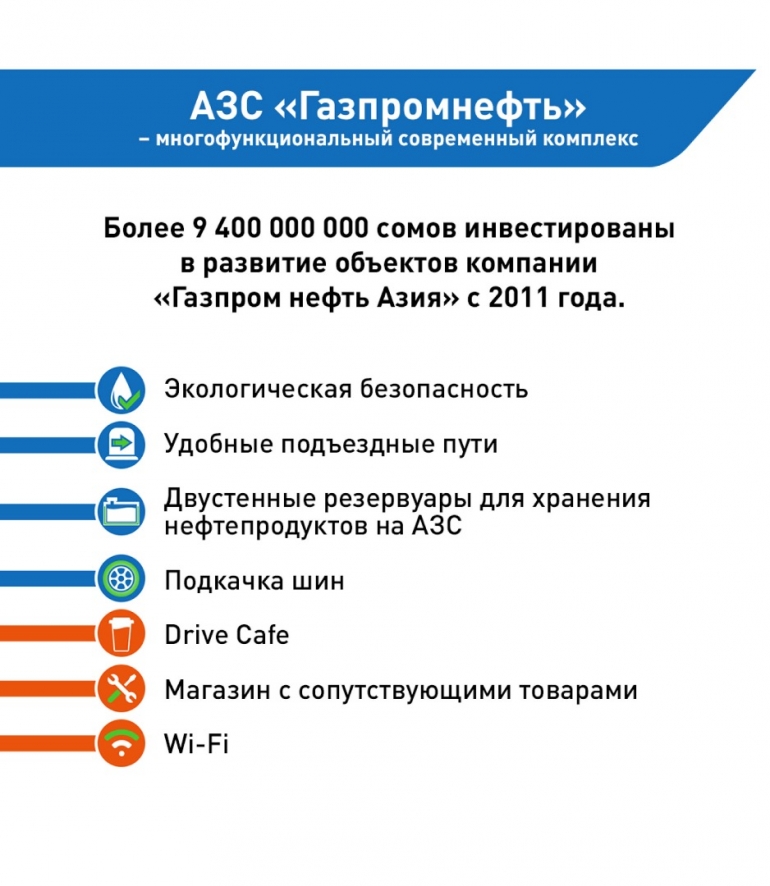 АЗС «Газпромнефть»
– многофункциональный современный комплекс

Более 9 400 000 000 сомов инвестированы в развитие объектов компании «Газпром нефть Азия» с 2011 года.

Экологическая безопасность

Удобные подъездные пути

Двустенные резервуары для хранения нефтепродуктов на АЗС

Подкачка шин

Drive Cafe

Магазин с сопутствующими товарами

Wi-Fi